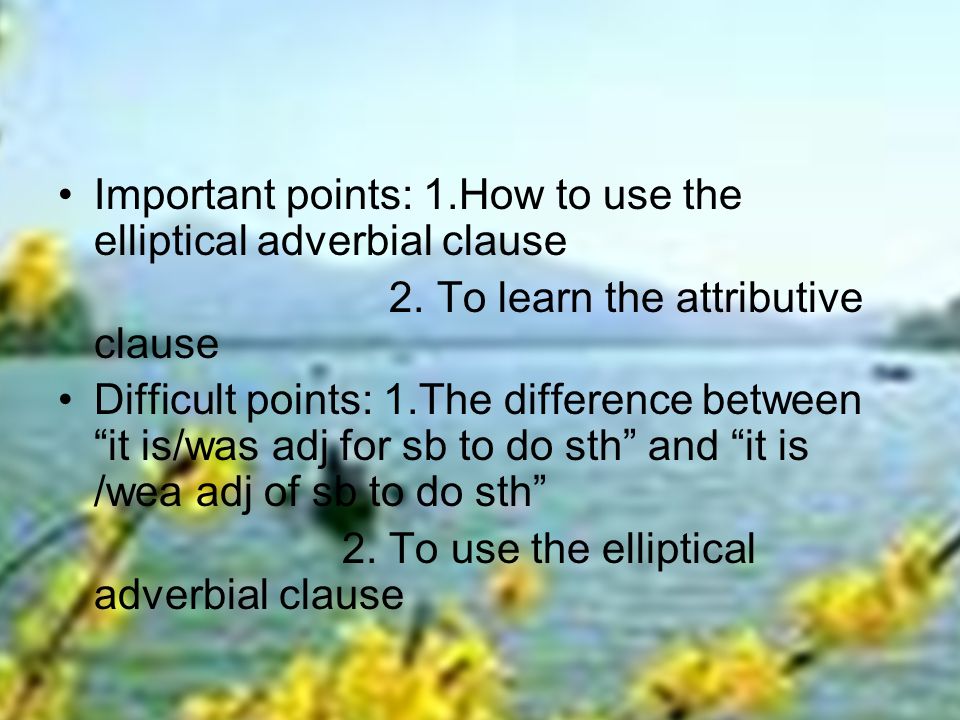 • Important points: 1.How to use the elliptical adverbial clause
2. To learn the attributive clause
• Difficult points: 1.The difference between “it is/was adj for sb to do sth” and “it is /wea adj of sb to do sth”
2. To use the elliptical adverbial clause